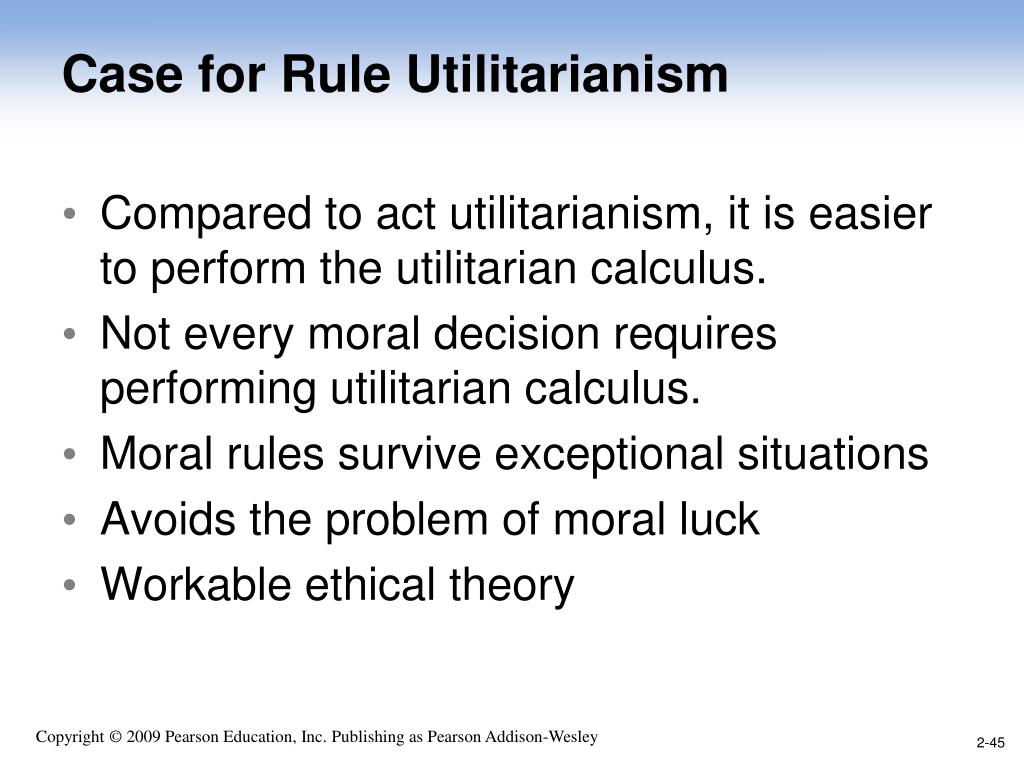 Case for Rule Utilitarianism

• Compared to act utilitarianism, it is easier to perform the utilitarian calculus.
• Not every moral decision requires performing utilitarian calculus.
• Moral rules survive exceptional situations
• Avoids the problem of moral luck
• Workable ethical theory

Copyright © 2009 Pearson Education, Inc. Publishing as Pearson Addison-Wesley

2-45